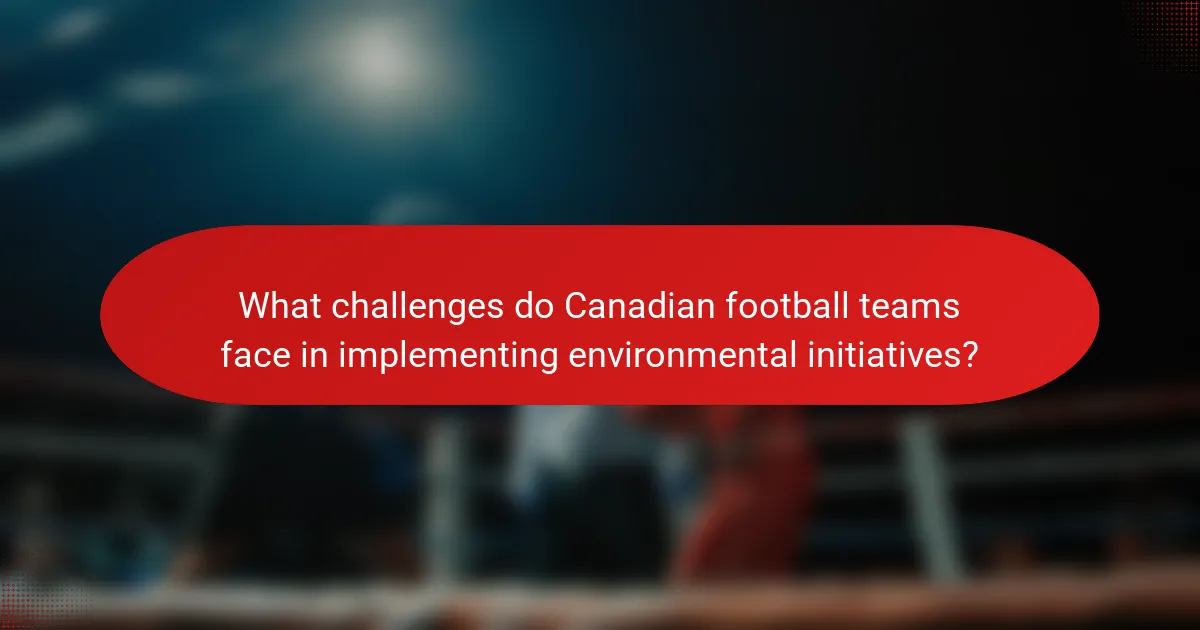 What challenges do Canadian football teams face in implementing environmental initiatives?